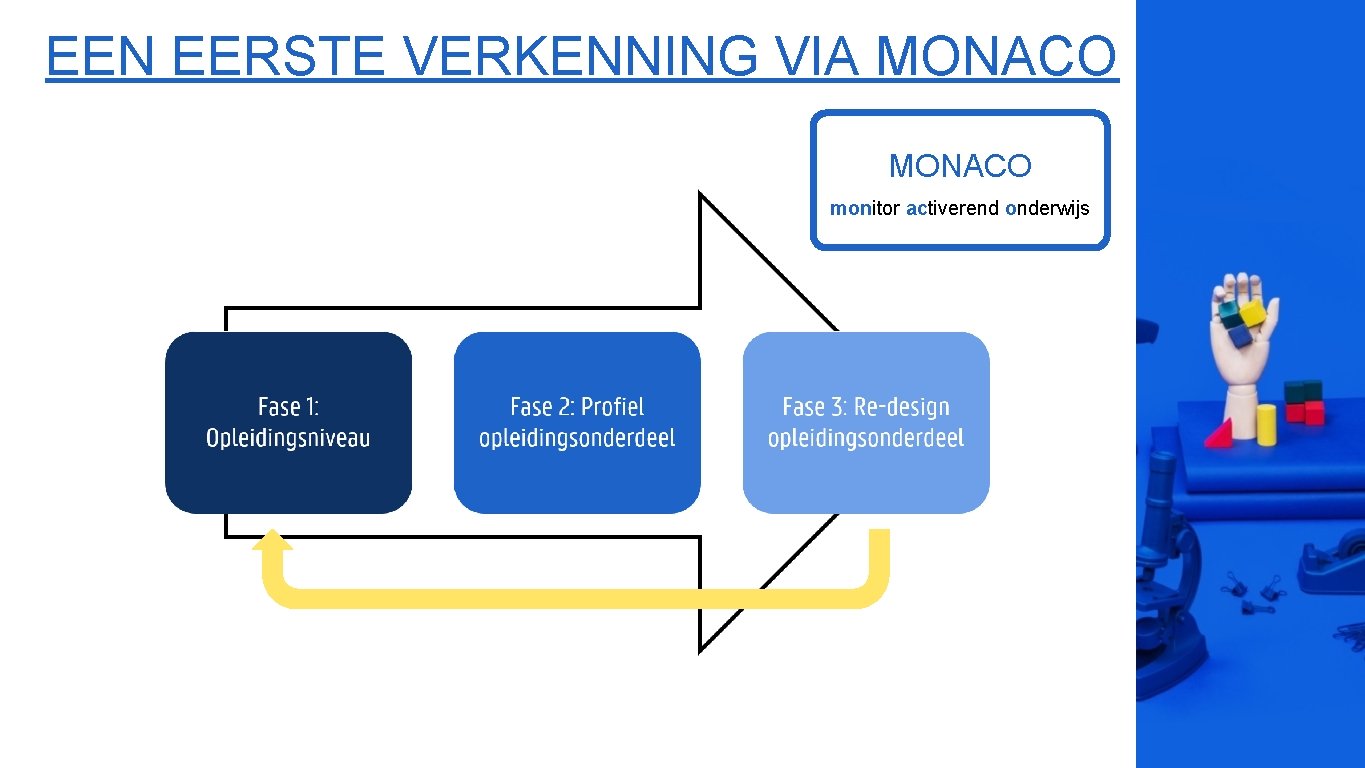 EEN EERSTE VERKENNING VIA MONACO

MONACO

monitor activerend onderwijs

Fase 1: Opleidingsniveau

Fase 2: Profiel opleidingsonderdeel

Fase 3: Re-design opleidingsonderdeel